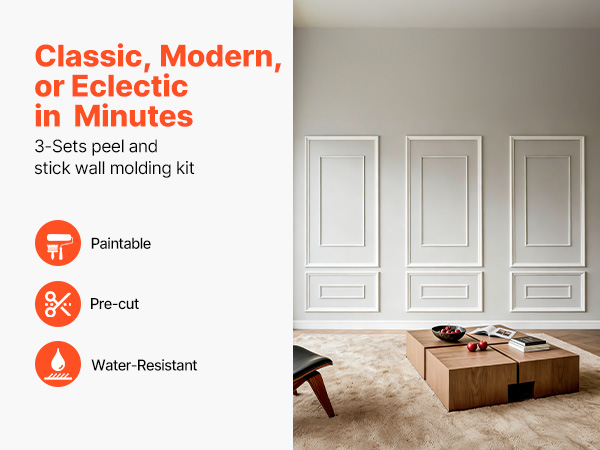 Classic, Modern, or Eclectic in Minutes

3-Sets peel and stick wall molding kit

Paintable

Pre-cut

Water-Resistant